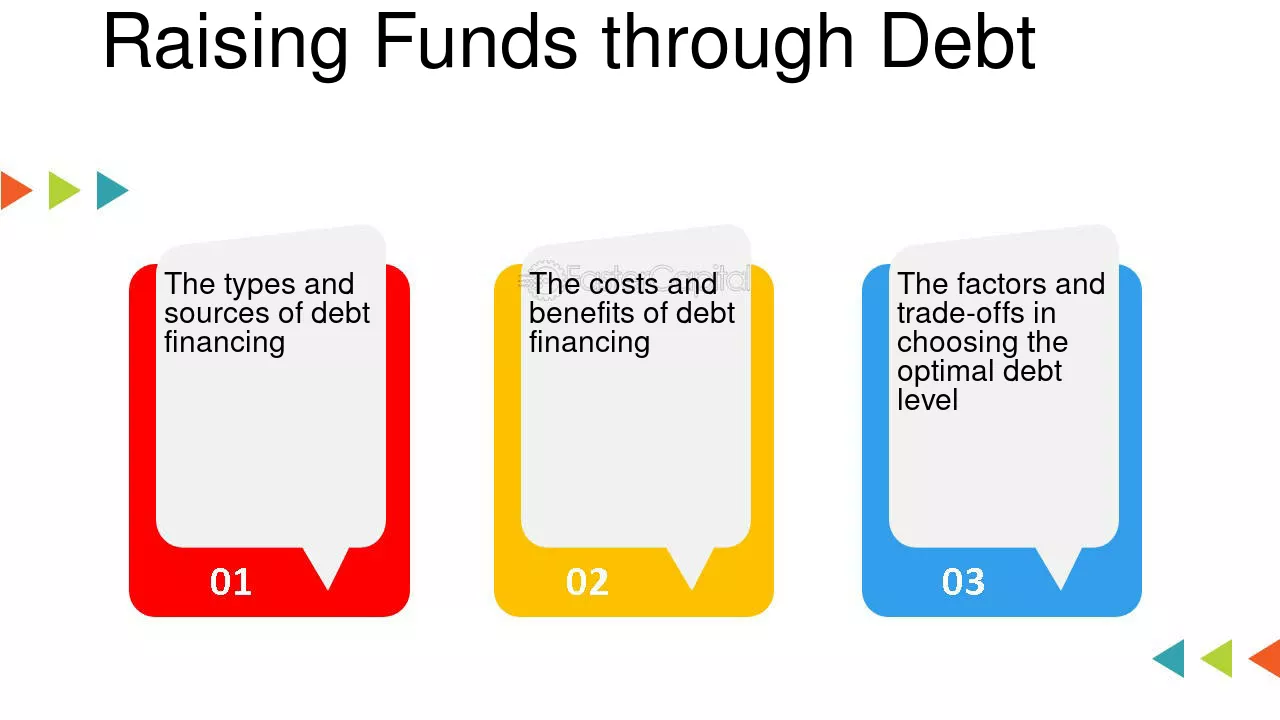 Raising Funds through Debt

The types and sources of debt financing

01

The costs and benefits of debt financing

02

The factors and trade-offs in choosing the optimal debt level

03

FasterCapital